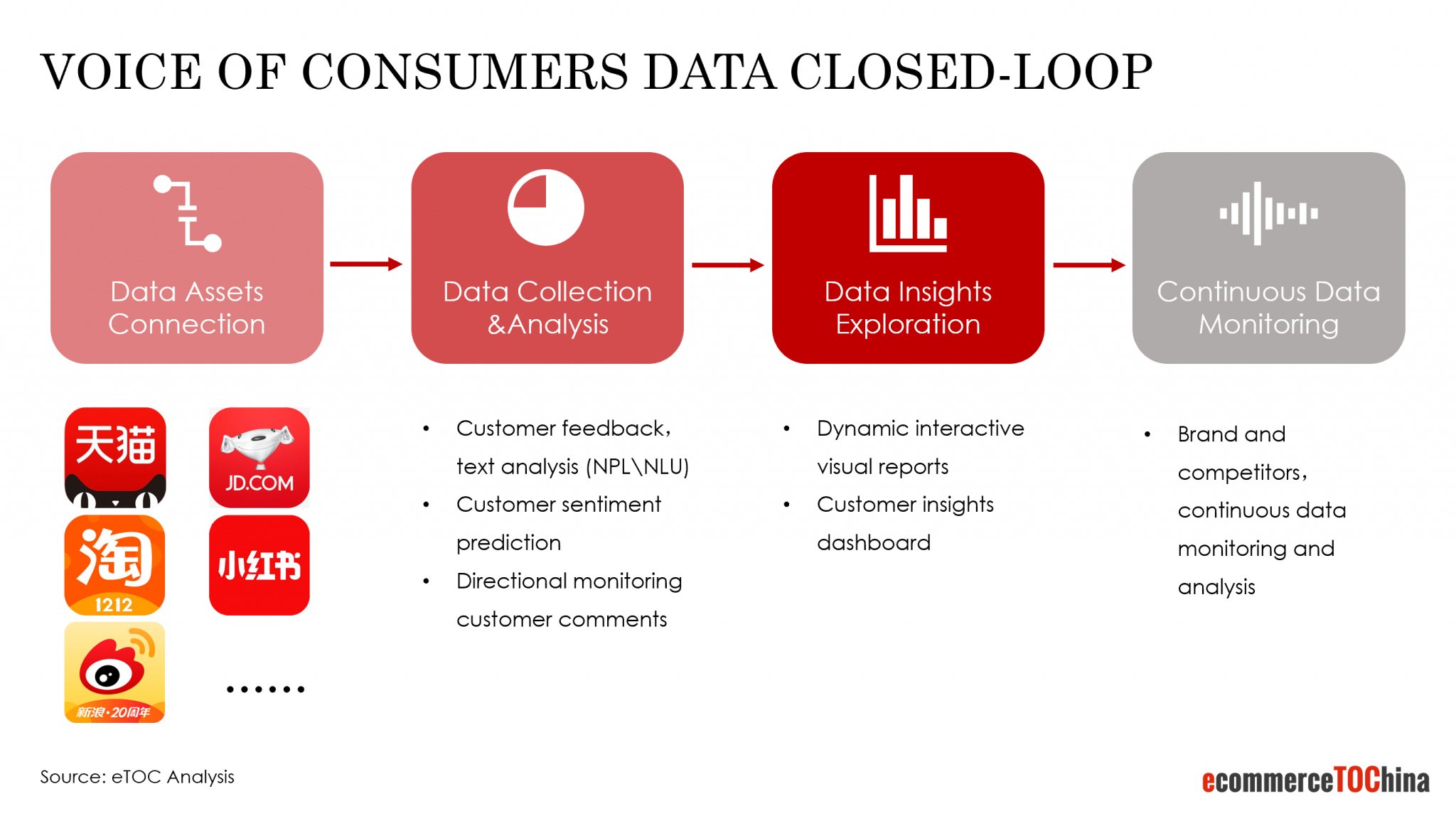 VOICE OF CONSUMERS DATA CLOSED-LOOP

Data Assets Connection

Data Collection &Analysis

Data Insights Exploration

Continuous Data Monitoring

天猫

JD.COM

淘

1212

小红书

新浪·20周年

......

• Customer feedback, text analysis (NPL\NLU)
• Customer sentiment prediction
• Directional monitoring customer comments

• Dynamic interactive visual reports
• Customer insights dashboard

• Brand and competitors, continuous data monitoring and analysis

Source: eTOC Analysis

ecommerceTOChina